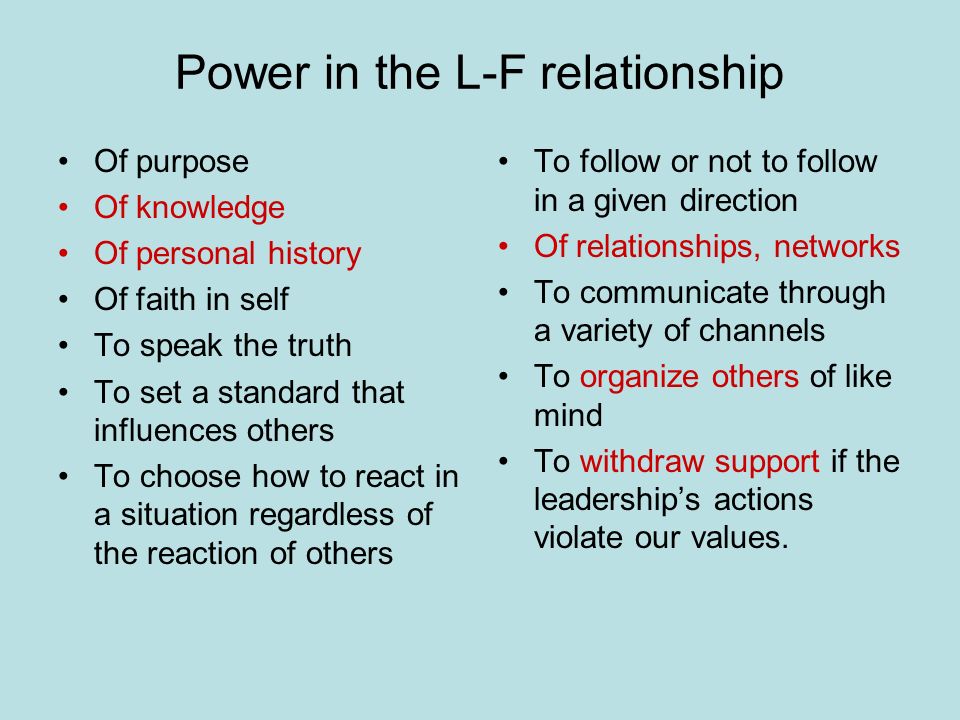 Power in the L-F relationship

• Of purpose
• Of knowledge
• Of personal history
• Of faith in self
• To speak the truth
• To set a standard that influences others
• To choose how to react in a situation regardless of the reaction of others

• To follow or not to follow in a given direction
• Of relationships, networks
• To communicate through a variety of channels
• To organize others of like mind
• To withdraw support if the leadership's actions violate our values.